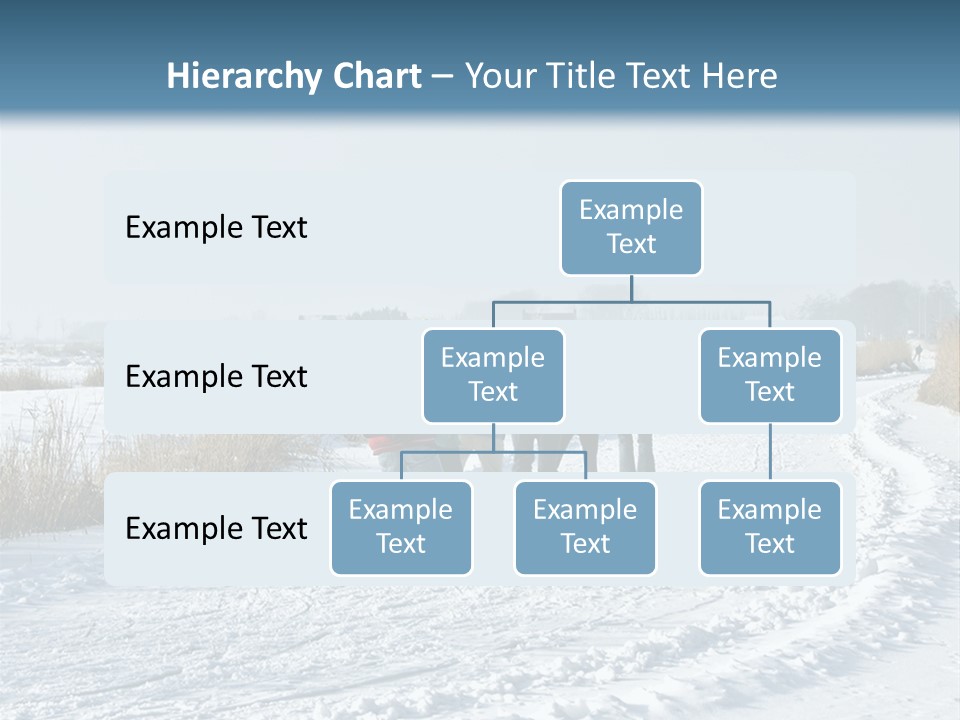 Hierarchy Chart – Your Title Text Here

Example Text

Example Text

Example Text

Example Text

Example Text

Example Text

Example Text

Example Text

Example Text